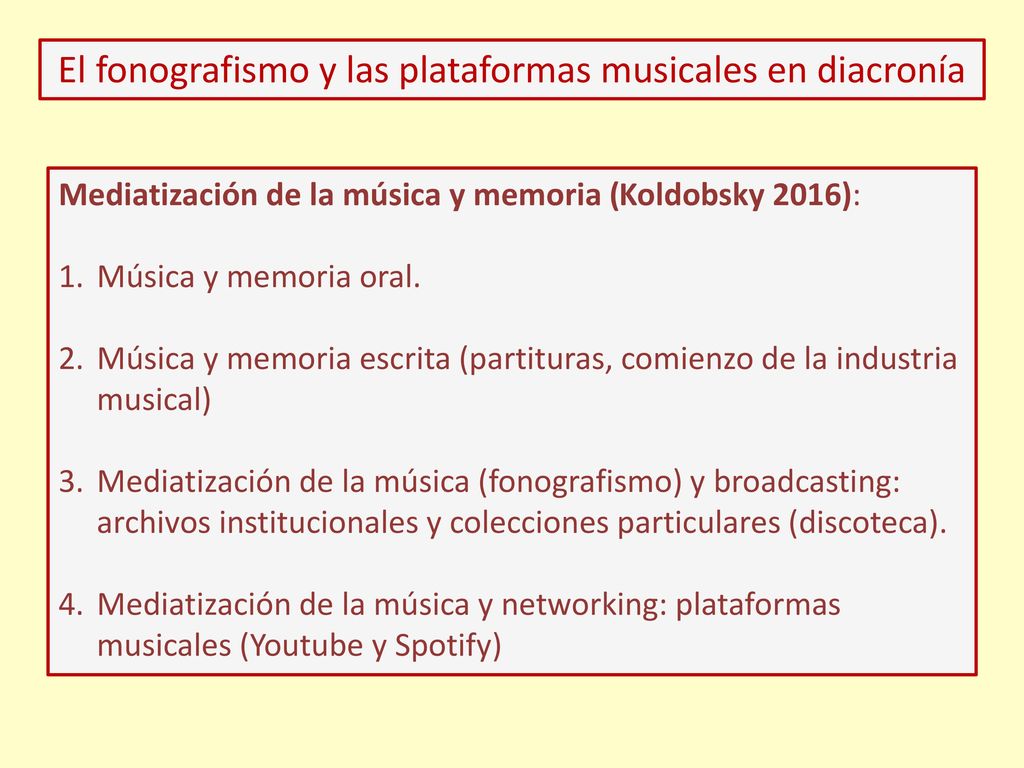 El fonografismo y las plataformas musicales en diacronía

Mediatización de la música y memoria (Koldobsky 2016):

1. Música y memoria oral.

2. Música y memoria escrita (partituras, comienzo de la industria musical)

3. Mediatización de la música (fonografismo) y broadcasting: archivos institucionales y colecciones particulares (discoteca).

4. Mediatización de la música y networking: plataformas musicales (Youtube y Spotify)